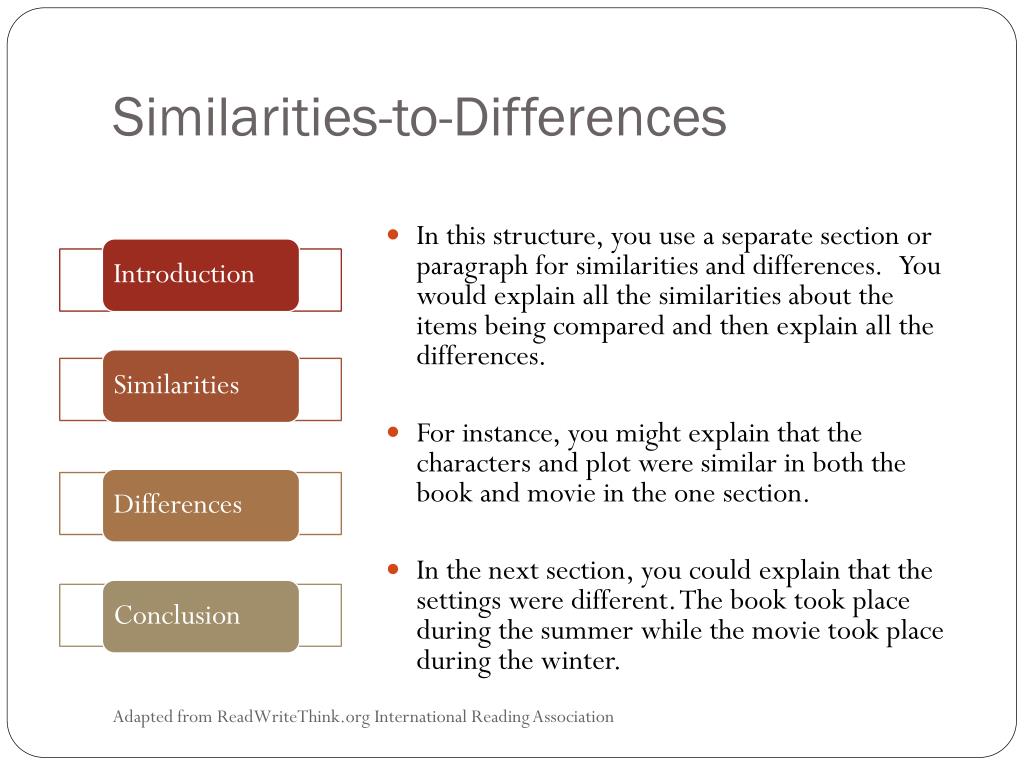 Similarities-to-Differences

Introduction

Similarities

Differences

Conclusion

- In this structure, you use a separate section or paragraph for similarities and differences. You would explain all the similarities about the items being compared and then explain all the differences.

- For instance, you might explain that the characters and plot were similar in both the book and movie in the one section.

- In the next section, you could explain that the settings were different. The book took place during the summer while the movie took place during the winter.

Adapted from ReadWriteThink.org International Reading Association